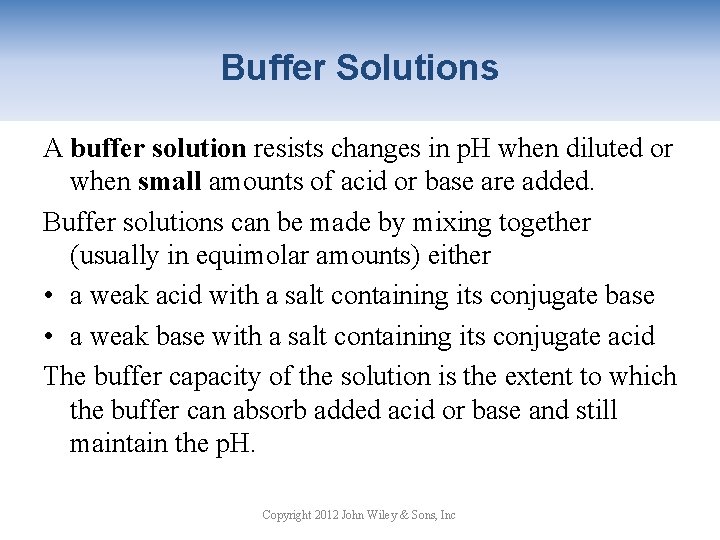 Buffer Solutions

A buffer solution resists changes in pH when diluted or when small amounts of acid or base are added.

Buffer solutions can be made by mixing together (usually in equimolar amounts) either

• a weak acid with a salt containing its conjugate base

• a weak base with a salt containing its conjugate acid

The buffer capacity of the solution is the extent to which the buffer can absorb added acid or base and still maintain the pH.

Copyright 2012 John Wiley & Sons, Inc